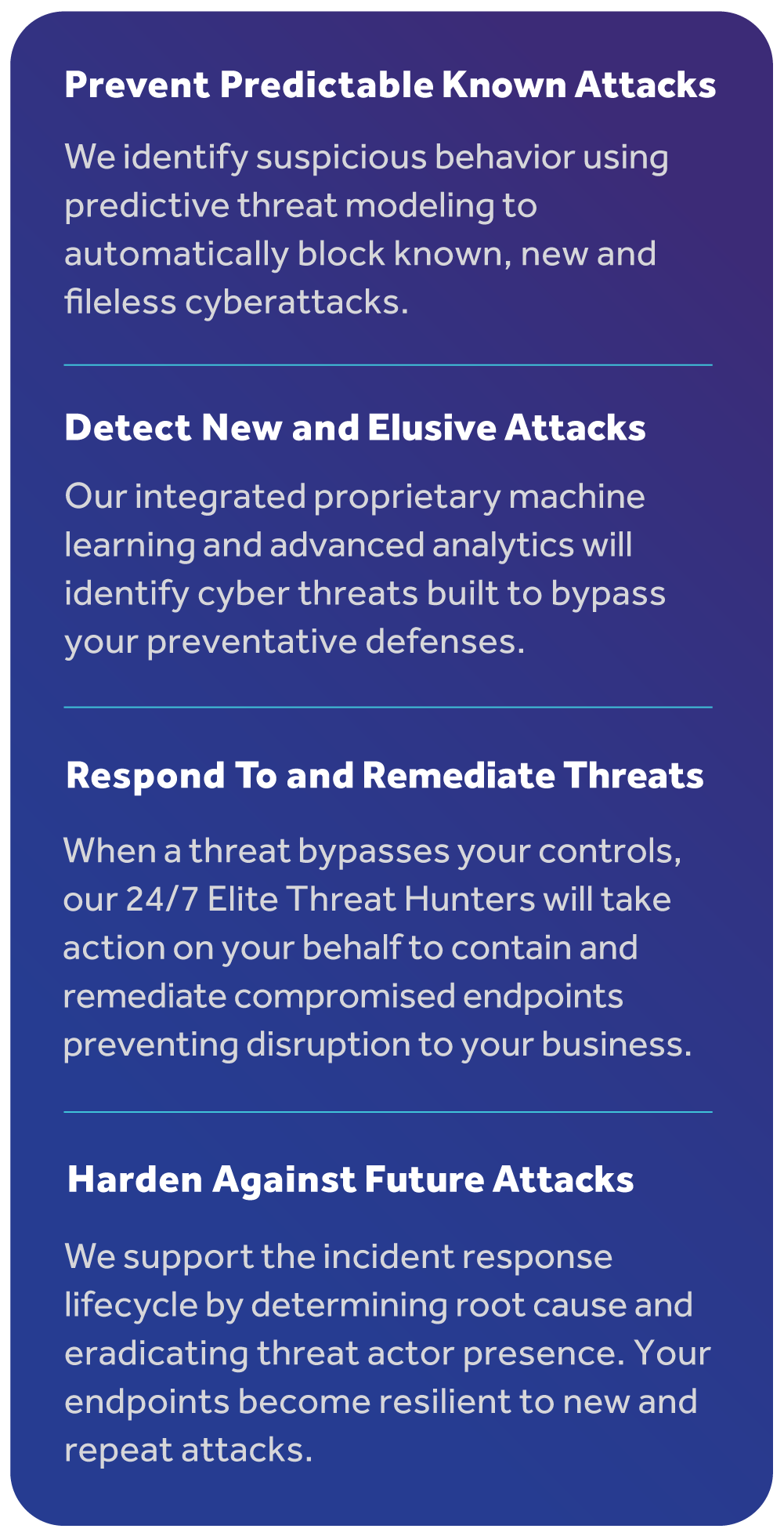 Prevent Predictable Known Attacks

We identify suspicious behavior using predictive threat modeling to automatically block known, new and fileless cyberattacks.

Detect New and Elusive Attacks

Our integrated proprietary machine learning and advanced analytics will identify cyber threats built to bypass your preventative defenses.

Respond To and Remediate Threats

When a threat bypasses your controls, our 24/7 Elite Threat Hunters will take action on your behalf to contain and remediate compromised endpoints preventing disruption to your business.

Harden Against Future Attacks

We support the incident response lifecycle by determining root cause and eradicating threat actor presence. Your endpoints become resilient to new and repeat attacks.